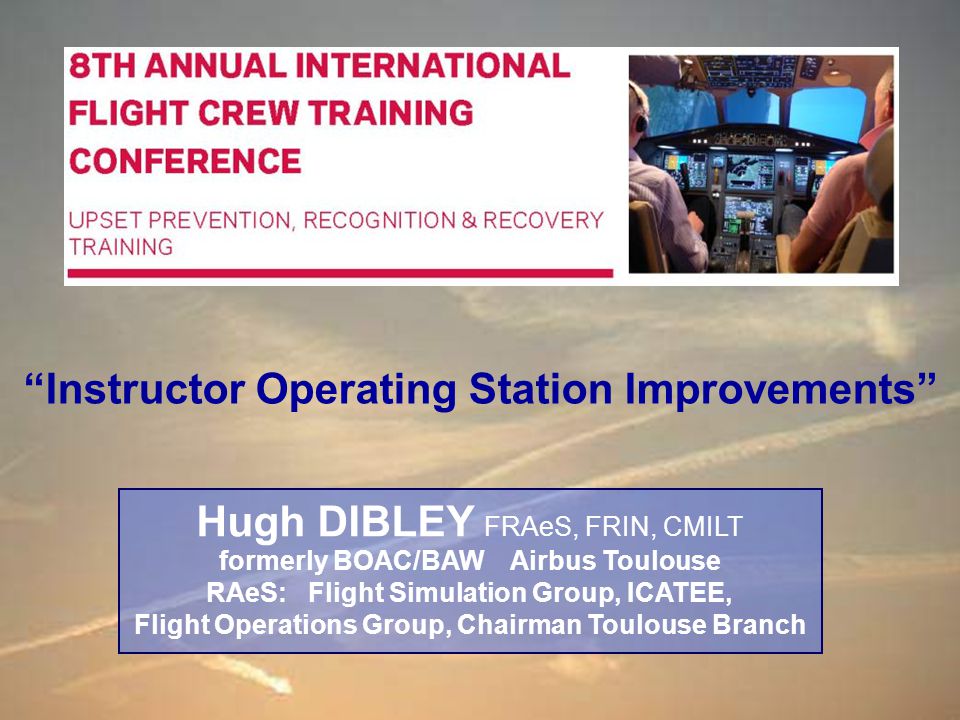 8TH ANNUAL INTERNATIONAL FLIGHT CREW TRAINING CONFERENCE

UPSET PREVENTION, RECOGNITION & RECOVERY TRAINING

“Instructor Operating Station Improvements”

Hugh DIBLEY FRAeS, FRIN, CMILT
formerly BOAC/BAW Airbus Toulouse
RAeS: Flight Simulation Group, ICATEE,
Flight Operations Group, Chairman Toulouse Branch